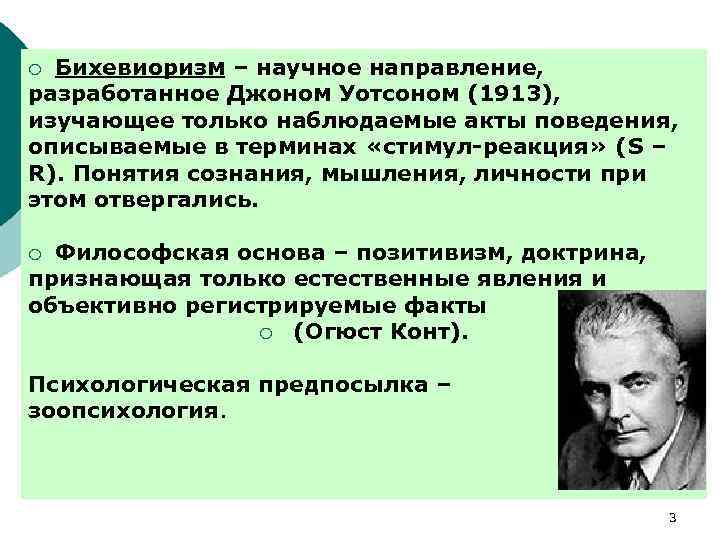 ○ Бихевиоризм – научное направление, разработанное Джоном Уотсоном (1913), изучающее только наблюдаемые акты поведения, описываемые в терминах «стимул-реакция» (S – R). Понятия сознания, мышления, личности при этом отвергались.

○ Философская основа – позитивизм, доктрина, признающая только естественные явления и объективно регистрируемые факты

○ (Огюст Конт).

Психологическая предпосылка – зоопсихология.

3